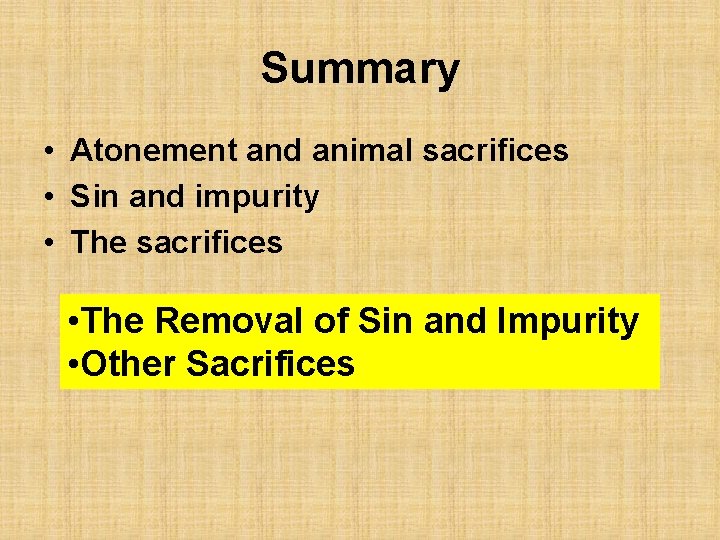 Summary

• Atonement and animal sacrifices
• Sin and impurity
• The sacrifices

•The Removal of Sin and Impurity
•Other Sacrifices